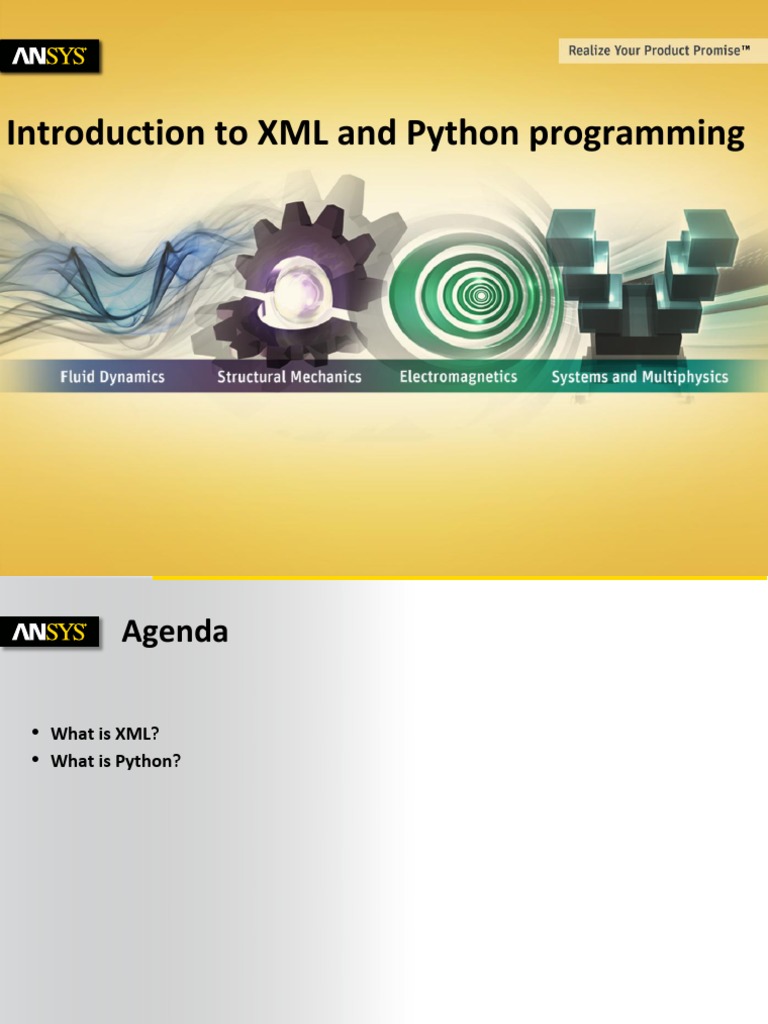 ANSYS

Realize Your Product Promise™

Introduction to XML and Python programming

Fluid Dynamics Structural Mechanics Electromagnetics Systems and Multiphysics

ANSYS

Agenda

• What is XML?
• What is Python?